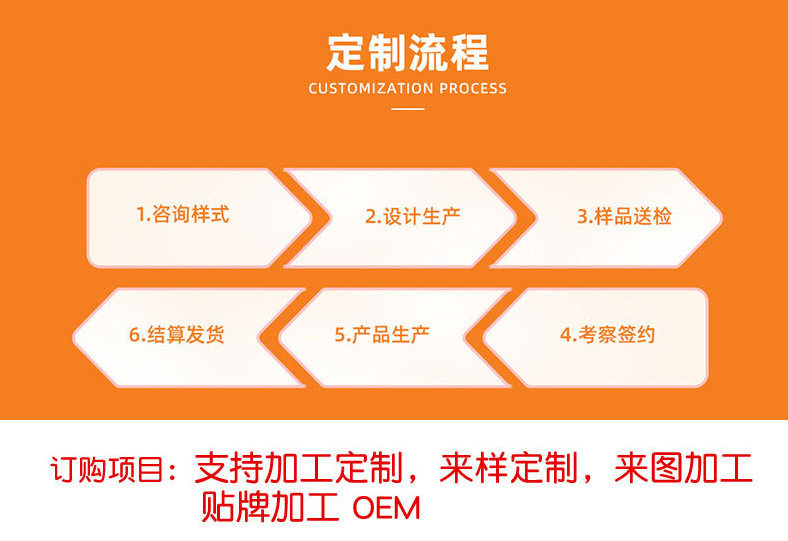 定制流程
CUSTOMIZATION PROCESS

1.咨询样式

2.设计生产

3.样品送检

6.结算发货

5.产品生产

4.考察签约

订购项目：支持加工定制，来样定制，来图加工
贴牌加工 OEM